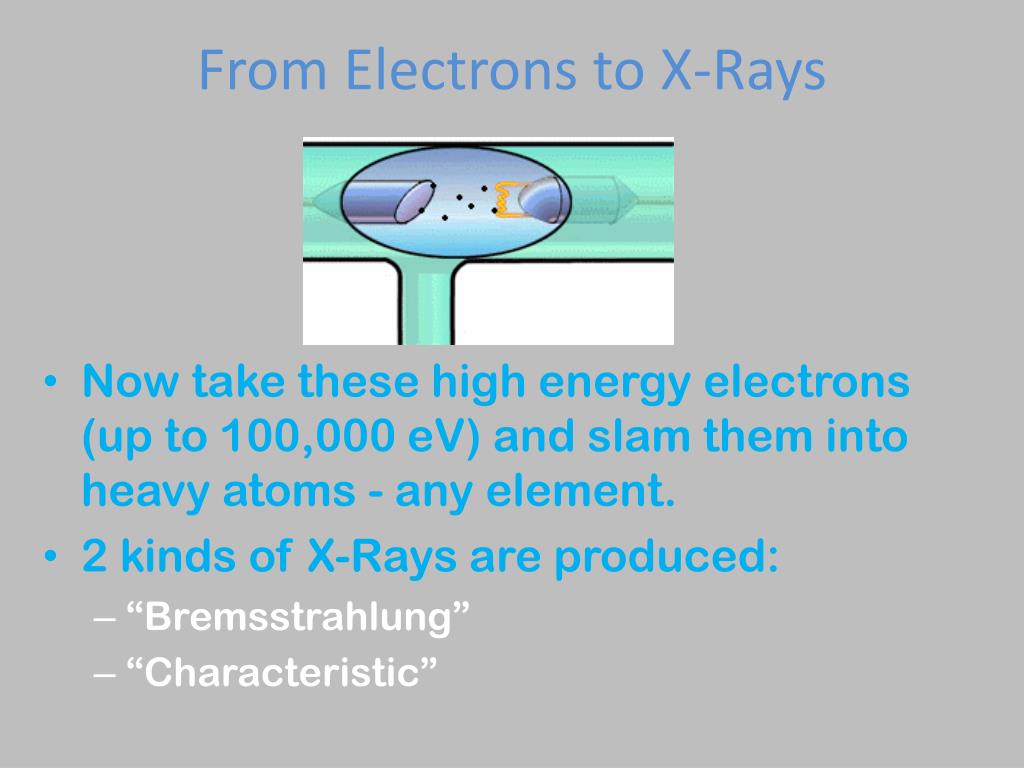 From Electrons to X-Rays

• Now take these high energy electrons (up to 100,000 eV) and slam them into heavy atoms - any element.
• 2 kinds of X-Rays are produced:
– “Bremsstrahlung”
– “Characteristic”